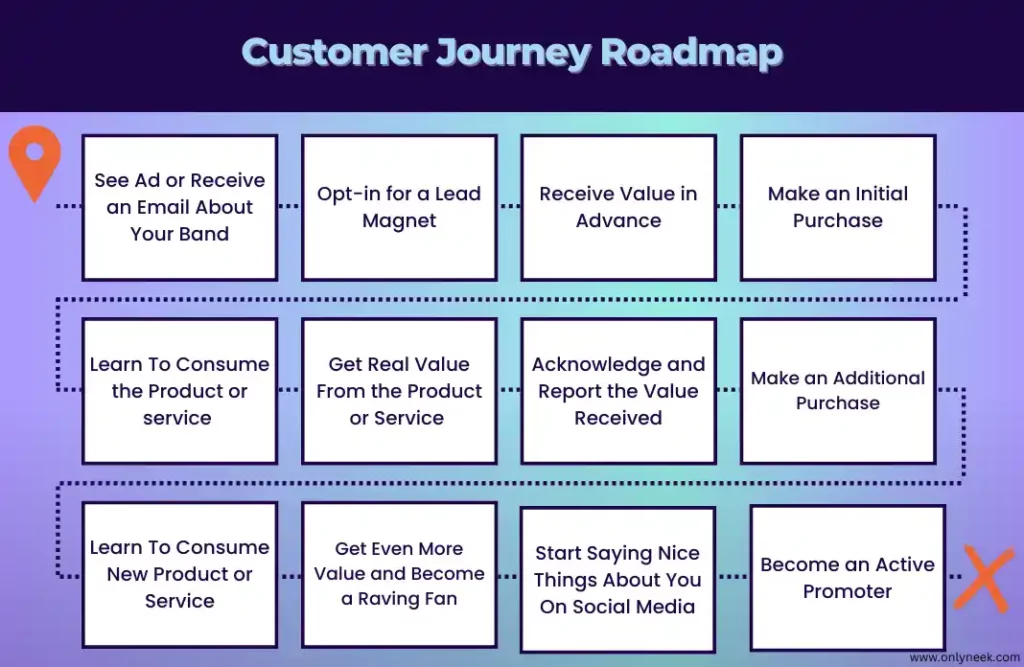 Customer Journey Roadmap

See Ad or Receive an Email About Your Band

Opt-in for a Lead Magnet

Receive Value in Advance

Make an Initial Purchase

Learn To Consume the Product or service

Get Real Value From the Product or Service

Acknowledge and Report the Value Received

Make an Additional Purchase

Learn To Consume New Product or Service

Get Even More Value and Become a Raving Fan

Start Saying Nice Things About You On Social Media

Become an Active Promoter

www.onlyneek.com